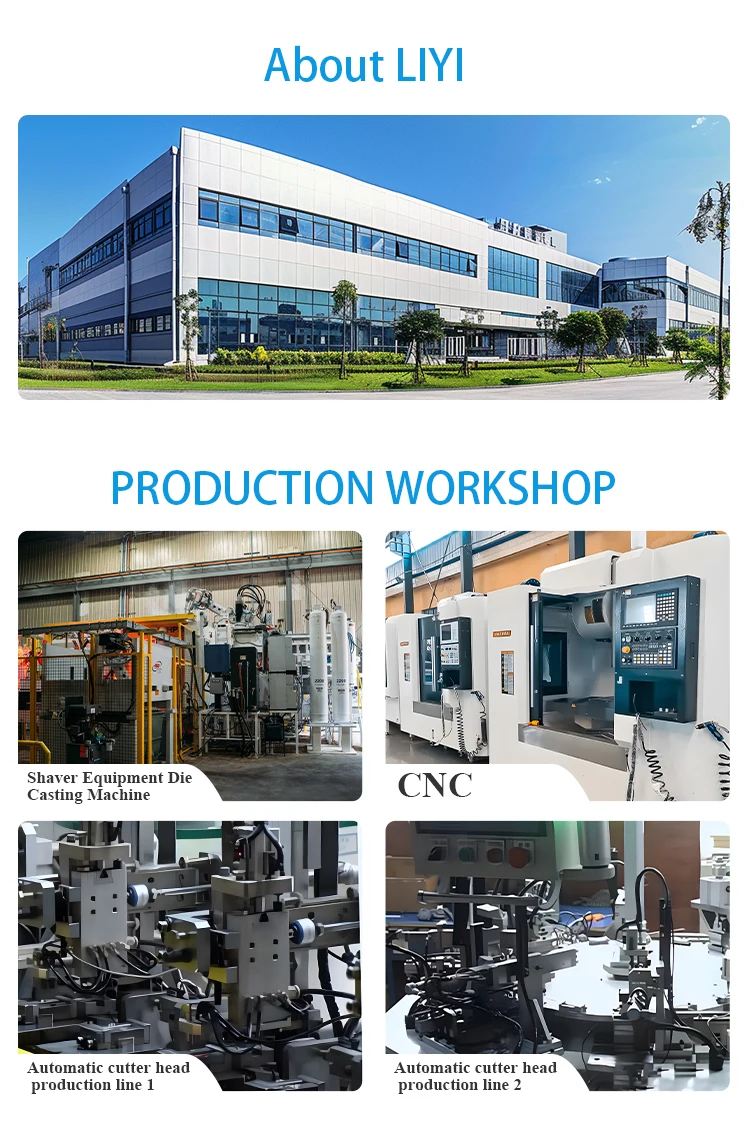 About LIYI

PRODUCTION WORKSHOP

Shaver Equipment Die Casting Machine

CNC

Automatic cutter head production line 1

Automatic cutter head production line 2